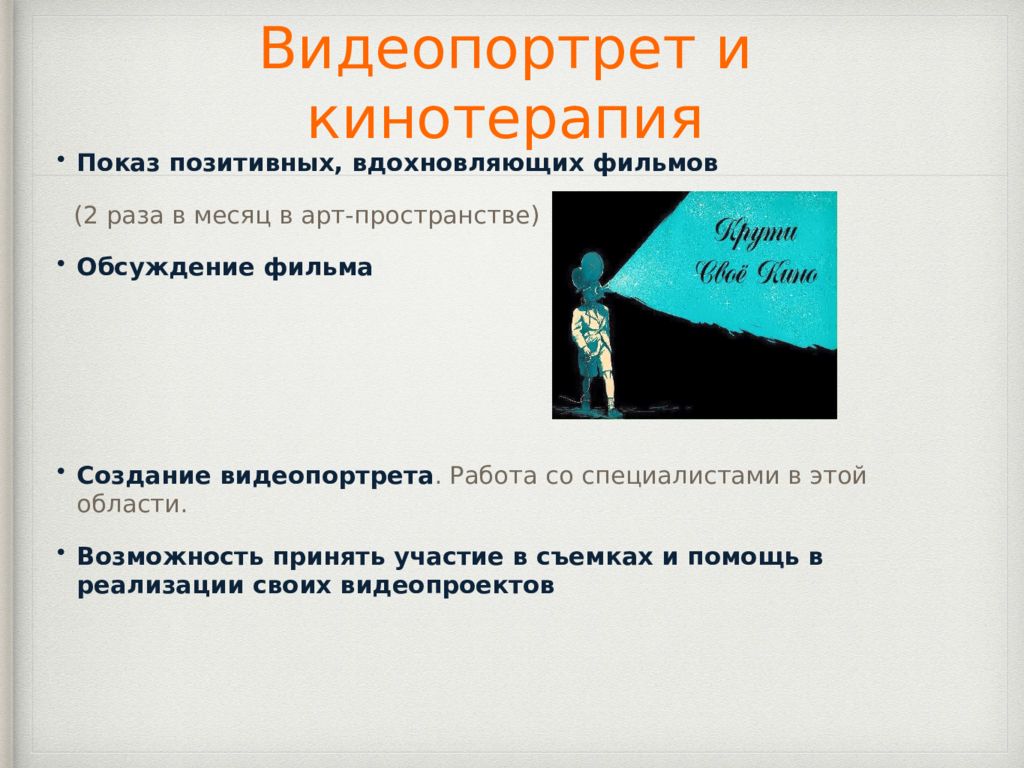 Видеопортрет и кинотерапия

• Показ позитивных, вдохновляющих фильмов

(2 раза в месяц в арт-пространстве)

• Обсуждение фильма

Крути Своё Кино

• Создание видеопортрета. Работа со специалистами в этой области.

• Возможность принять участие в съемках и помощь в реализации своих видеопроектов